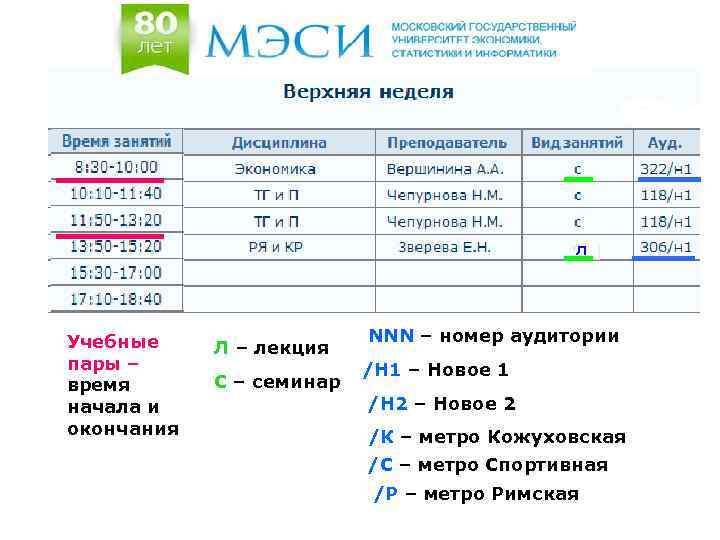 80 лет

МЭСИ

МОСКОВСКИЙ ГОСУДАРСТВЕННЫЙ УНИВЕРСИТЕТ ЭКОНОМИКИ, СТАТИСТИКИ И ИНФОРМАТИКИ

Верхняя неделя

| Время занятий | Дисциплина | Преподаватель | Вид занятий | Ауд. |
|---|---|---|---|---|
| 8:30-10:00 | Экономика | Вершинина А.А. | с | 322/н1 |
| 10:10-11:40 | ТГ и П | Чепурнова Н.М. | с | 118/н1 |
| 11:50-13:20 | ТГ и П | Чепурнова Н.М. | с | 118/н1 |
| 13:50-15:20 | РЯ и КР | Зверева Е.Н. | л | 306/н1 |
| 15:30-17:00 | | | | |
| 17:10-18:40 | | | | |

Учебные пары – время начала и окончания

Л – лекция

С – семинар

NNN – номер аудитории

/Н1 – Новое 1

/Н2 – Новое 2

/К – метро Кожуховская

/С – метро Спортивная

/Р – метро Римская